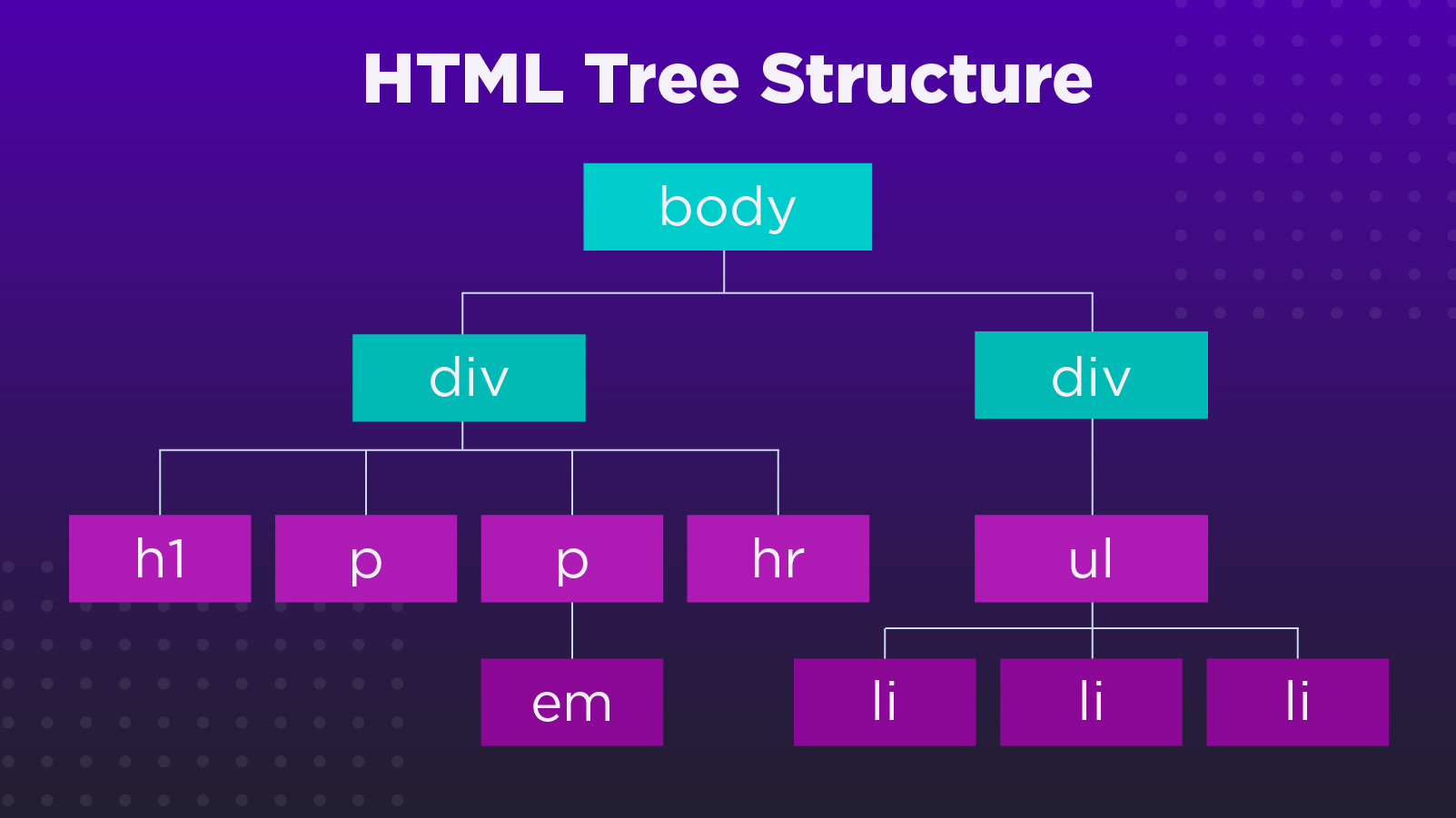 HTML Tree Structure

body

div

div

h1

p

p

hr

ul

em

li

li

li